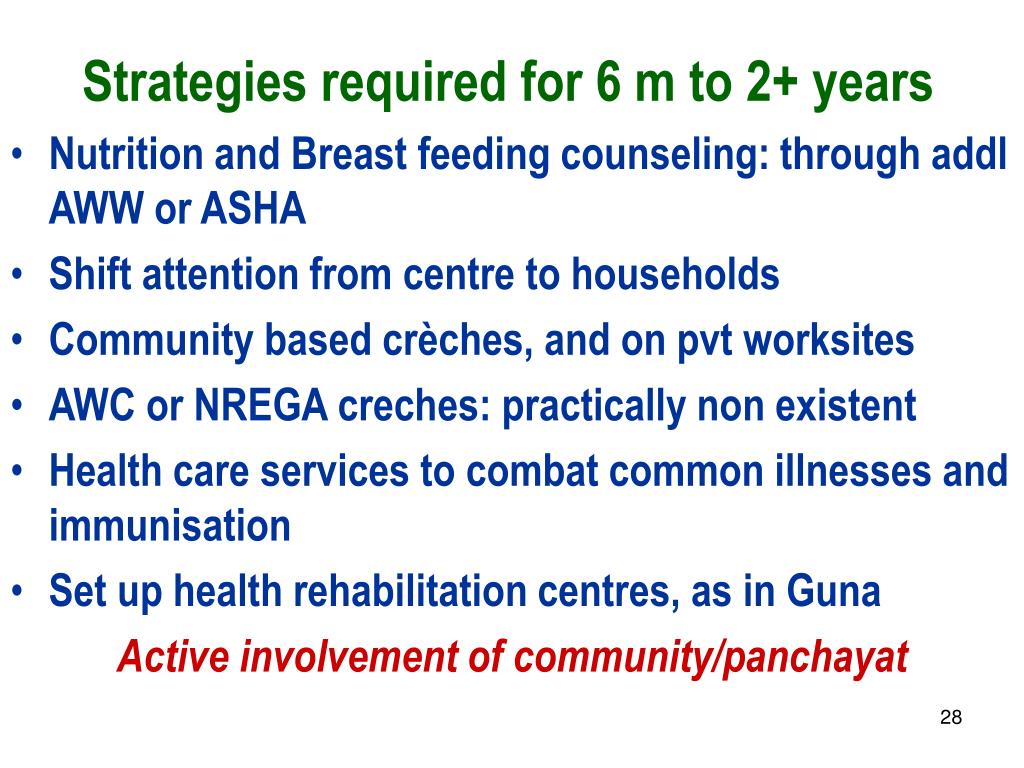 Strategies required for 6 m to 2+ years

• Nutrition and Breast feeding counseling: through addl AWW or ASHA
• Shift attention from centre to households
• Community based crèches, and on pvt worksites
• AWC or NREGA creches: practically non existent
• Health care services to combat common illnesses and immunisation
• Set up health rehabilitation centres, as in Guna

Active involvement of community/panchayat

28